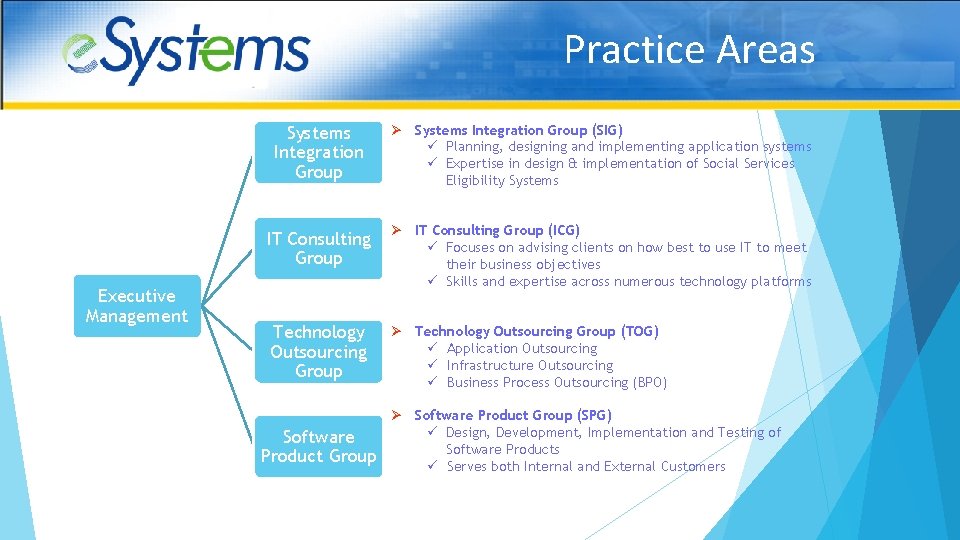 eSystems

Practice Areas

Executive Management

Systems Integration Group

IT Consulting Group

Technology Outsourcing Group

Software Product Group

➢ Systems Integration Group (SIG)
✓ Planning, designing and implementing application systems
✓ Expertise in design & implementation of Social Services Eligibility Systems

➢ IT Consulting Group (ICG)
✓ Focuses on advising clients on how best to use IT to meet their business objectives
✓ Skills and expertise across numerous technology platforms

➢ Technology Outsourcing Group (TOG)
✓ Application Outsourcing
✓ Infrastructure Outsourcing
✓ Business Process Outsourcing (BPO)

➢ Software Product Group (SPG)
✓ Design, Development, Implementation and Testing of Software Products
✓ Serves both Internal and External Customers